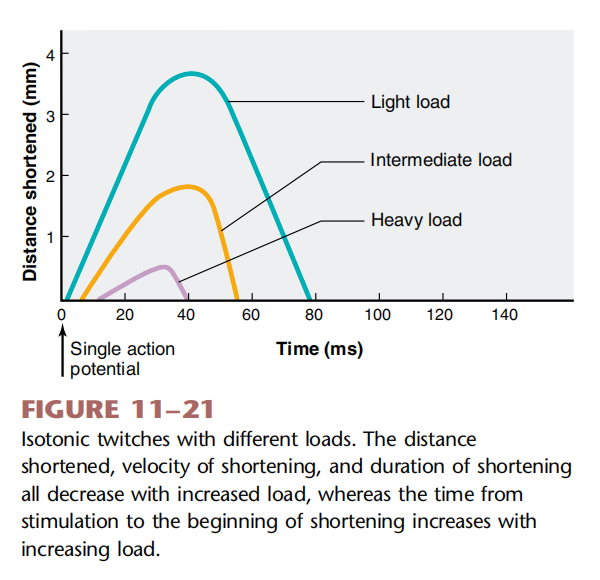 Distance shortened (mm)

4
3
2
1

Light load
Intermediate load
Heavy load

0 20 40 60 80 100 120 140

Single action potential

Time (ms)

FIGURE 11–21
Isotonic twitches with different loads. The distance shortened, velocity of shortening, and duration of shortening all decrease with increased load, whereas the time from stimulation to the beginning of shortening increases with increasing load.